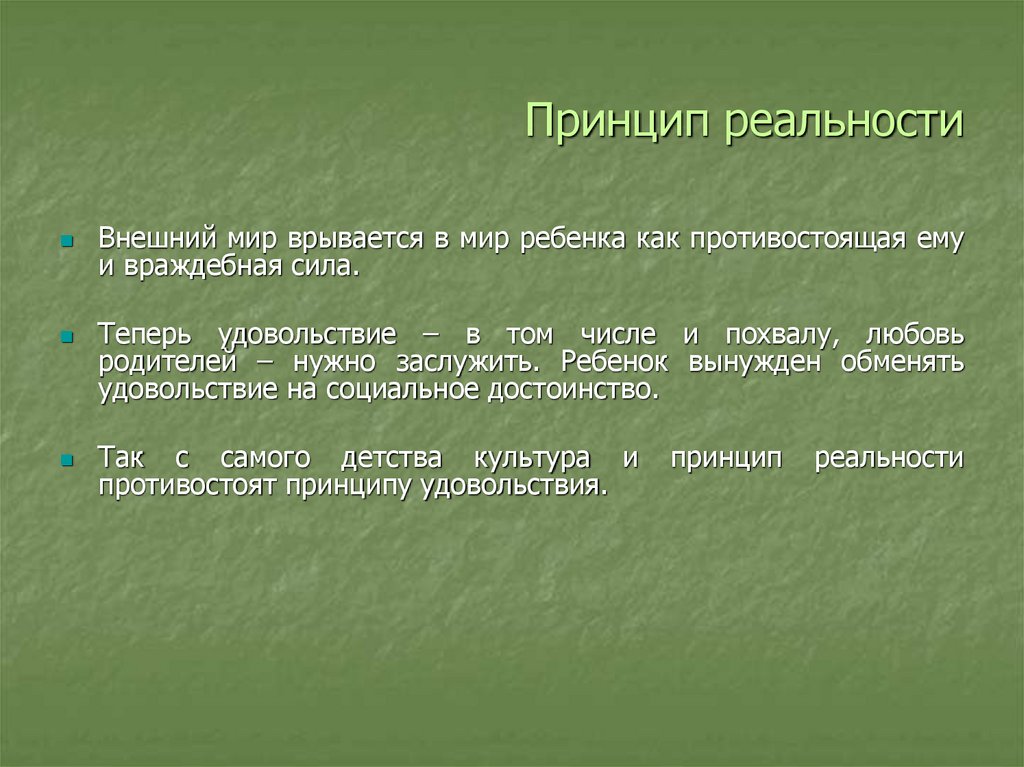 Принцип реальности

Внешний мир врывается в мир ребенка как противостоящая ему и враждебная сила.

Теперь удовольствие – в том числе и похвалу, любовь родителей – нужно заслужить. Ребенок вынужден обменять удовольствие на социальное достоинство.

Так с самого детства культура и принцип реальности противостоят принципу удовольствия.